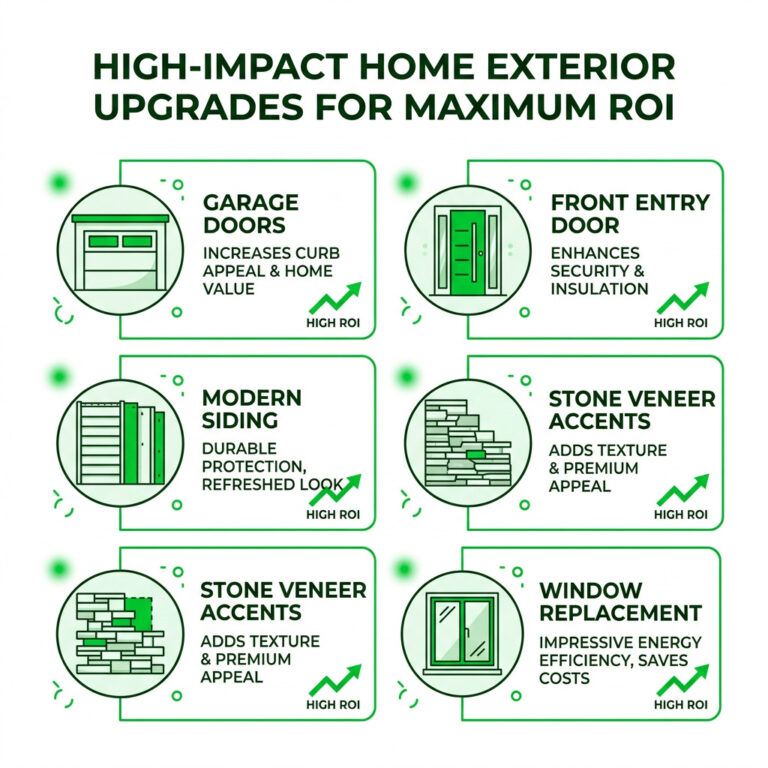 HIGH-IMPACT HOME EXTERIOR UPGRADES FOR MAXIMUM ROI

GARAGE DOORS

INCREASES CURB APPEAL & HOME VALUE

HIGH ROI

FRONT ENTRY DOOR

ENHANCES SECURITY & INSULATION

HIGH ROI

MODERN SIDING

DURABLE PROTECTION, REFRESHED LOOK

HIGH ROI

STONE VENEER ACCENTS

ADDS TEXTURE & PREMIUM APPEAL

HIGH ROI

STONE VENEER ACCENTS

ADDS TEXTURE & PREMIUM APPEAL

HIGH ROI

WINDOW REPLACEMENT

IMPRESSIVE ENERGY EFFICIENCY, SAVES COSTS

HIGH ROI